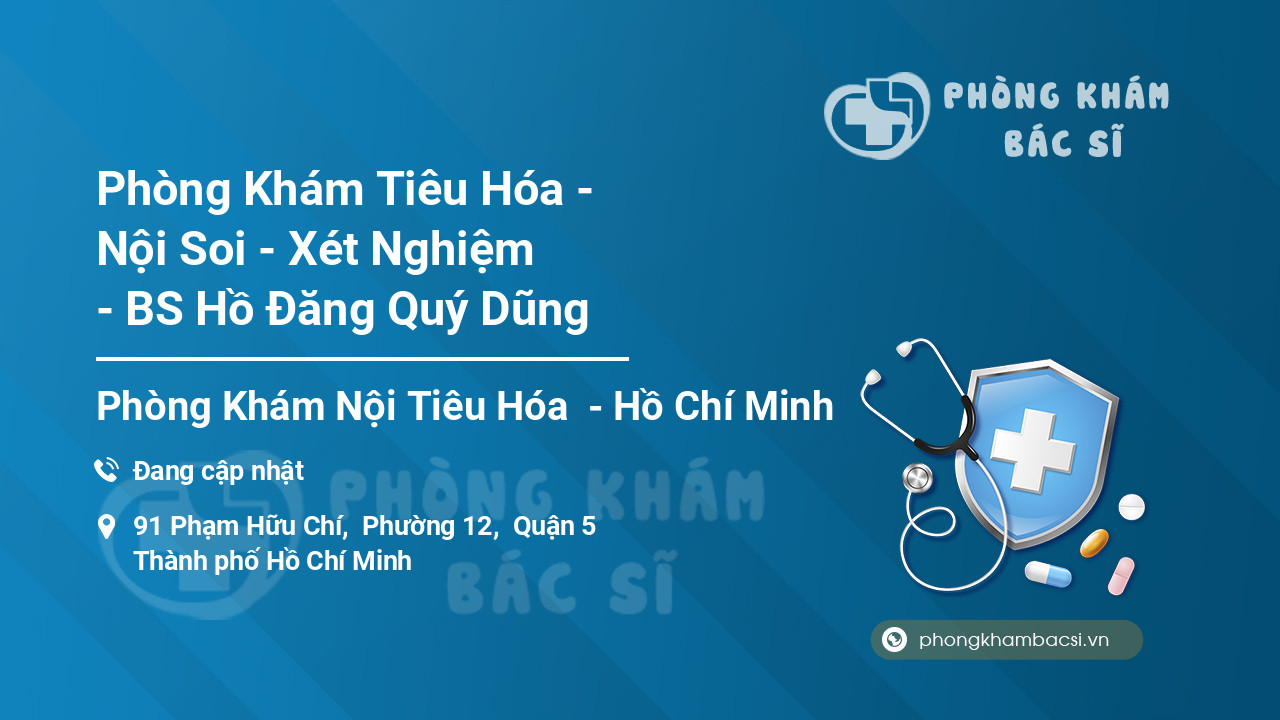 PHÒNG KHÁM BÁC SĨ

Phòng Khám Tiêu Hóa - Nội Soi - Xét Nghiệm - BS Hồ Đăng Quý Dũng

Phòng Khám Nội Tiêu Hóa - Hồ Chí Minh

Đang cập nhật

91 Phạm Hữu Chí, Phường 12, Quận 5 Thành phố Hồ Chí Minh

PHÒNG KHÁM BÁC SĨ

phongkhambacsi.vn